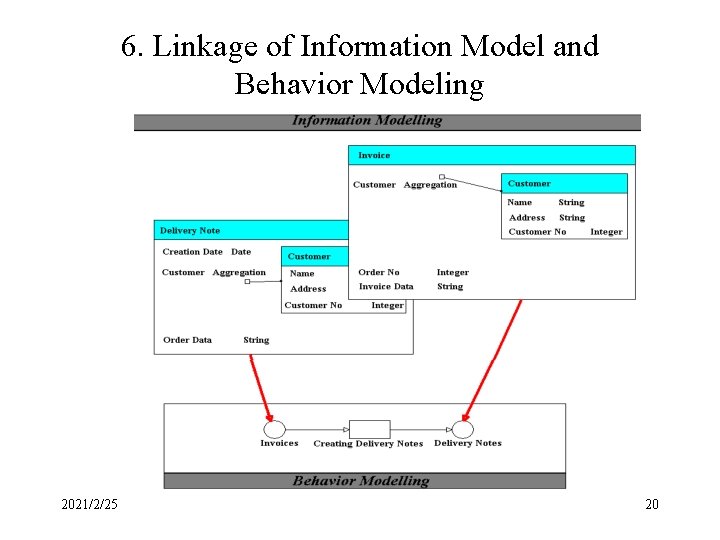 6. Linkage of Information Model and Behavior Modeling

Information Modelling

Invoice

Customer Aggregation

Customer

Name String

Address String

Customer No Integer

Order No Integer

Invoice Data String

Delivery Note

Creation Date Date

Customer Aggregation

Customer

Name

Address

Customer No Integer

Order Data String

Invoices

Creating Delivery Notes

Delivery Notes

Behavior Modelling

2021/2/25

20